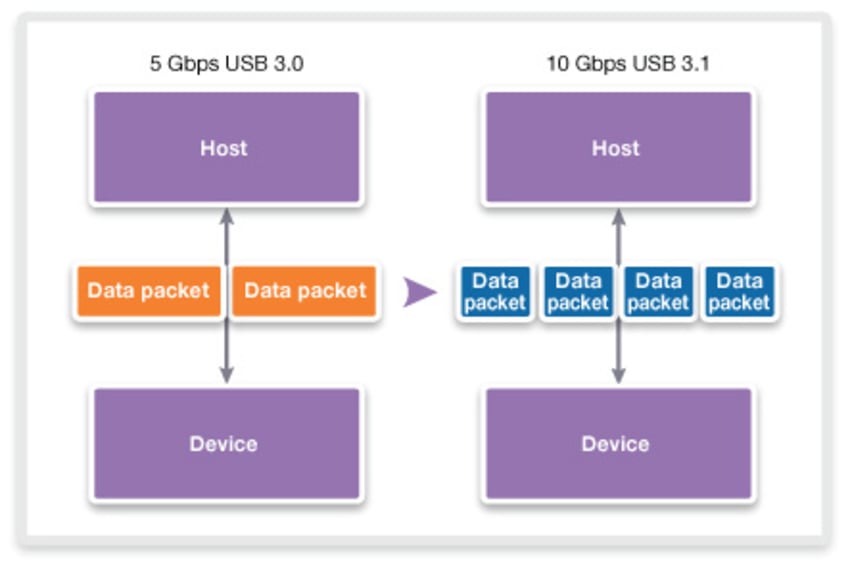 5 Gbps USB 3.0

Host

Data packet

Data packet

Device

10 Gbps USB 3.1

Host

Data packet

Data packet

Data packet

Data packet

Device